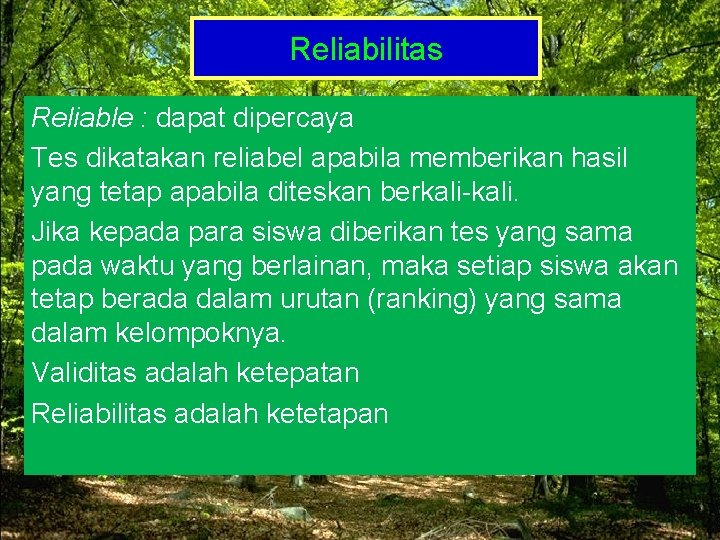 Reliabilitas

Reliable : dapat dipercaya

Tes dikatakan reliabel apabila memberikan hasil yang tetap apabila diteskan berkali-kali.

Jika kepada para siswa diberikan tes yang sama pada waktu yang berlainan, maka setiap siswa akan tetap berada dalam urutan (ranking) yang sama dalam kelompoknya.

Validitas adalah ketepatan

Reliabilitas adalah ketetapan